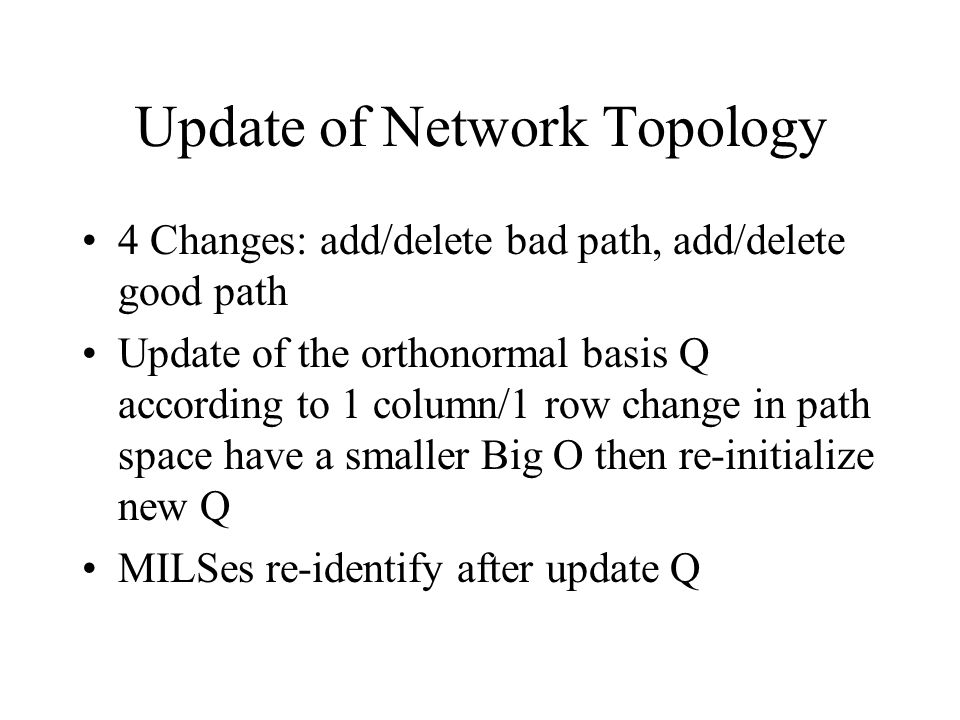 Update of Network Topology

• 4 Changes: add/delete bad path, add/delete good path

• Update of the orthonormal basis Q according to 1 column/1 row change in path space have a smaller Big O then re-initialize new Q

• MILSes re-identify after update Q